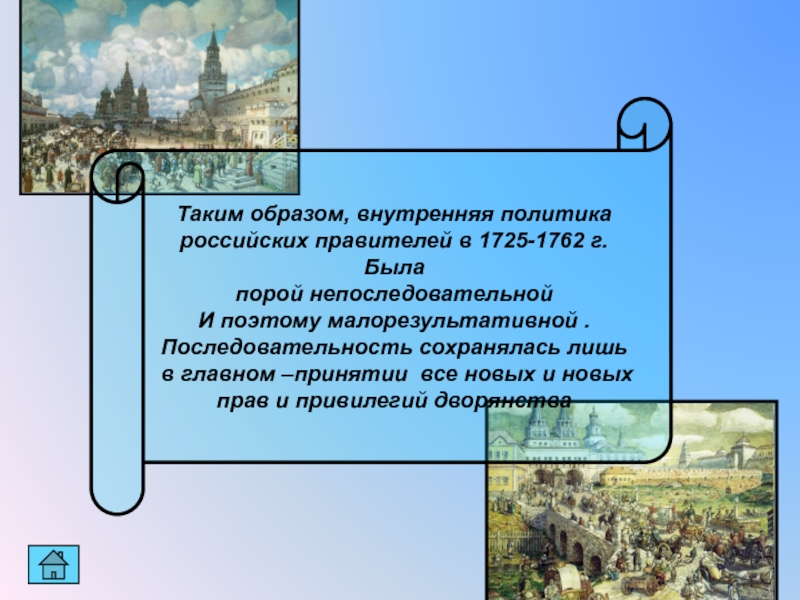 Таким образом, внутренняя политика российских правителей в 1725-1762 г. Была
порой непоследовательной
И поэтому малорезультативной .
Последовательность сохранялась лишь в главном –принятии все новых и новых прав и привилегий дворянства